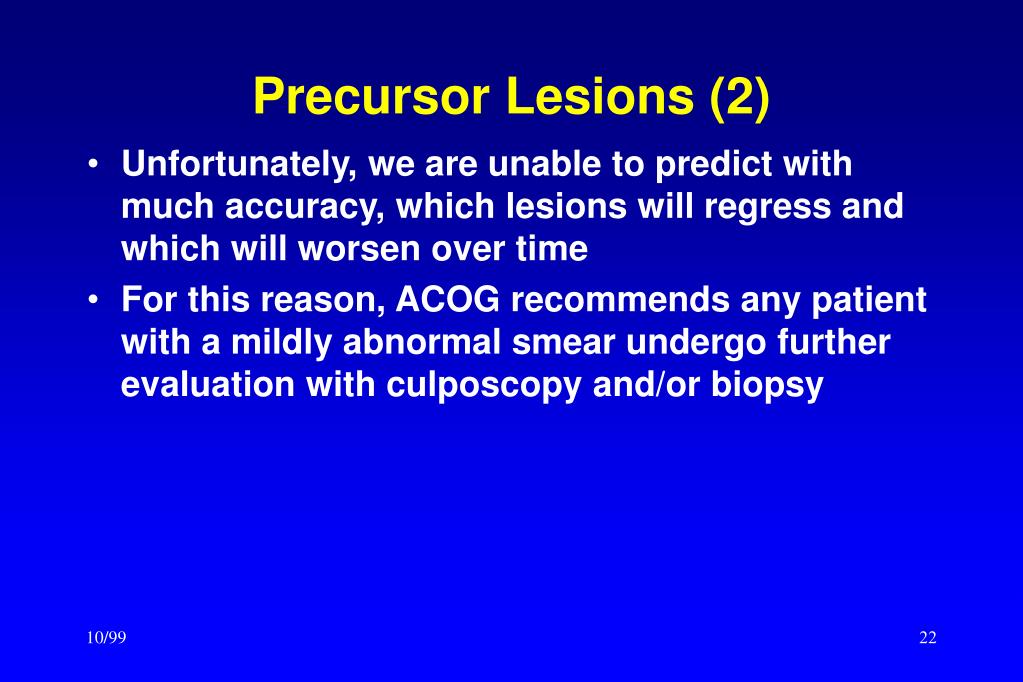 Precursor Lesions (2)

• Unfortunately, we are unable to predict with much accuracy, which lesions will regress and which will worsen over time

• For this reason, ACOG recommends any patient with a mildly abnormal smear undergo further evaluation with culposcopy and/or biopsy

10/99

22